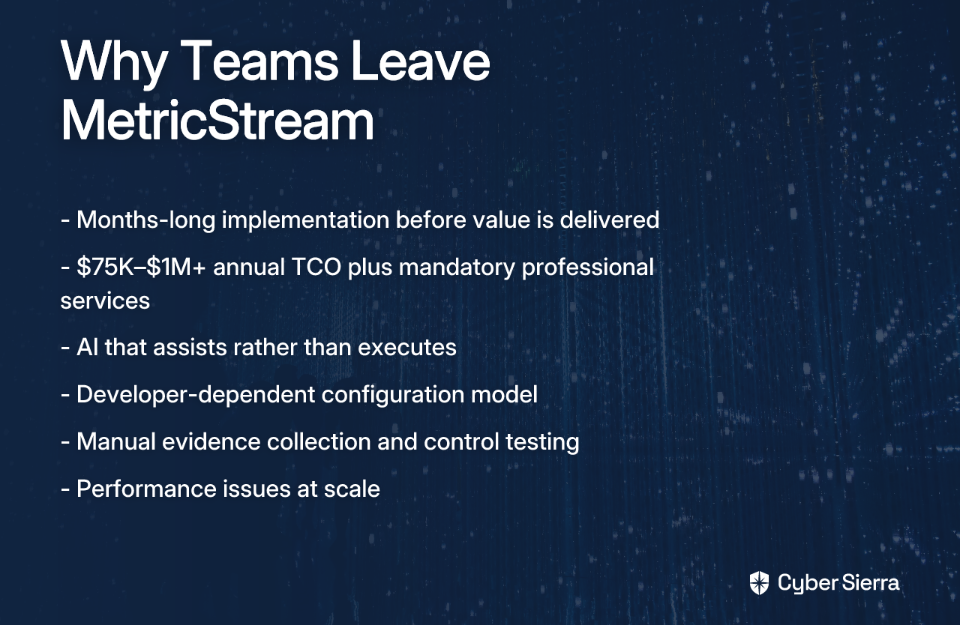 Why Teams Leave MetricStream

- Months-long implementation before value is delivered

- \$75K–\$1M+ annual TCO plus mandatory professional services

- AI that assists rather than executes

- Developer-dependent configuration model

- Manual evidence collection and control testing

- Performance issues at scale

Cyber Sierra